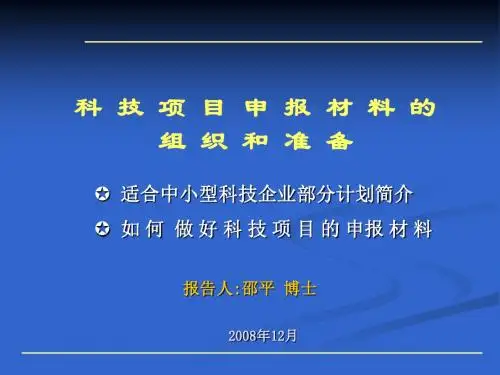 科技项目申报材料的
组织和准备

✪ 适合中小型科技企业部分计划简介
✪ 如何 做好科技项目的申报材料

报告人:邵平 博士

2008年12月